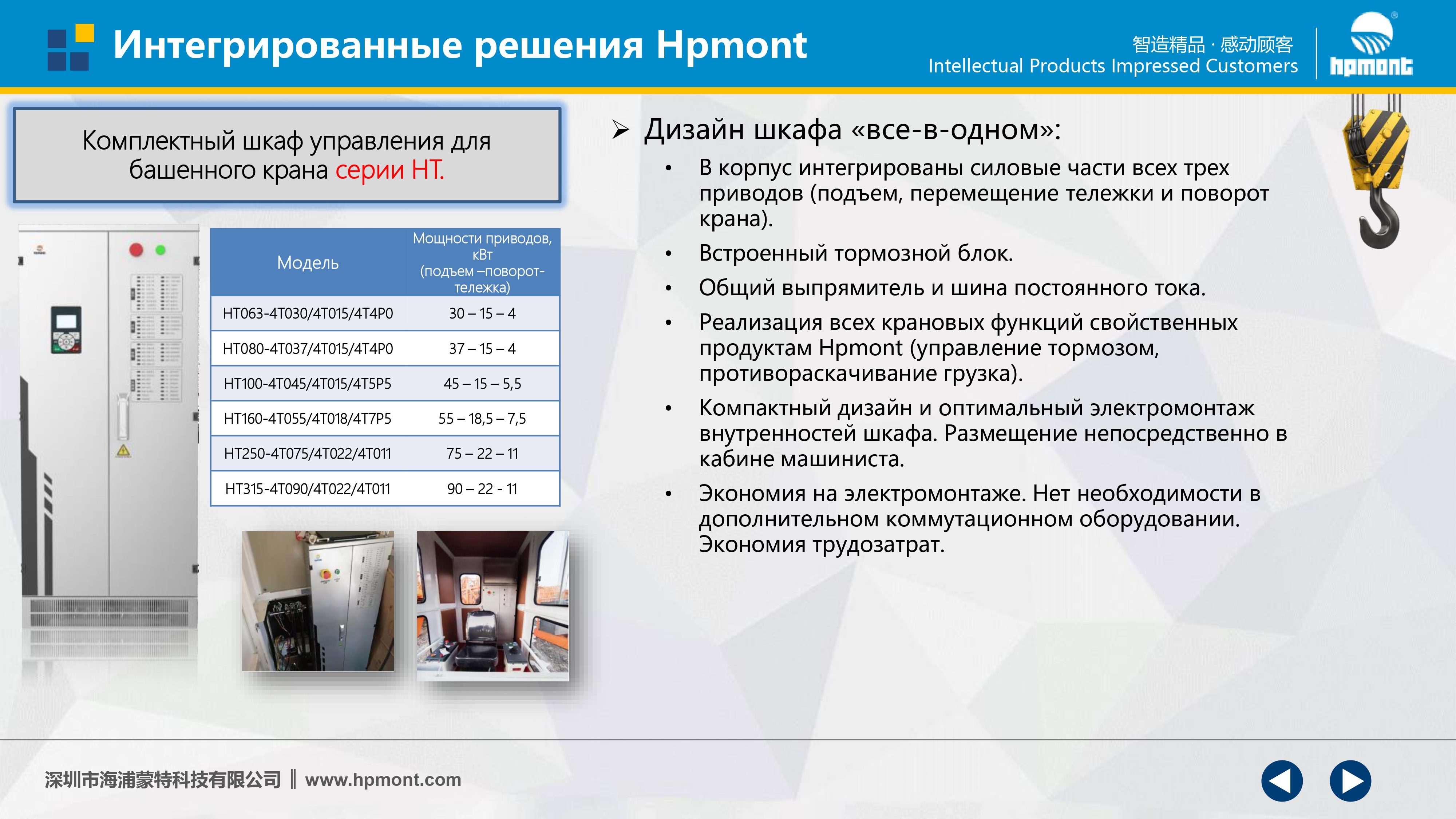 Интегрированные решения Hpmont

智造精品 · 感动顾客
Intellectual Products Impressed Customers

hpmont

Комплектный шкаф управления для башенного крана серии HT.

| Модель | Мощности приводов, кВт (подъем –поворот-тележка) |
|---|---|
| HT063-4T030/4T015/4T4P0 | 30 – 15 – 4 |
| HT080-4T037/4T015/4T4P0 | 37 – 15 – 4 |
| HT100-4T045/4T015/4T5P5 | 45 – 15 – 5,5 |
| HT160-4T055/4T018/4T7P5 | 55 – 18,5 – 7,5 |
| HT250-4T075/4T022/4T011 | 75 – 22 – 11 |
| HT315-4T090/4T022/4T011 | 90 – 22 - 11 |

➢ Дизайн шкафа «все-в-одном»:

• В корпус интегрированы силовые части всех трех приводов (подъем, перемещение тележки и поворот крана).
• Встроенный тормозной блок.
• Общий выпрямитель и шина постоянного тока.
• Реализация всех крановых функций свойственных продуктам Hpmont (управление тормозом, противораскачивание грузка).
• Компактный дизайн и оптимальный электромонтаж внутренностей шкафа. Размещение непосредственно в кабине машиниста.
• Экономия на электромонтаже. Нет необходимости в дополнительном коммутационном оборудовании. Экономия трудозатрат.

深圳市海浦蒙特科技有限公司 ‖ www.hpmont.com